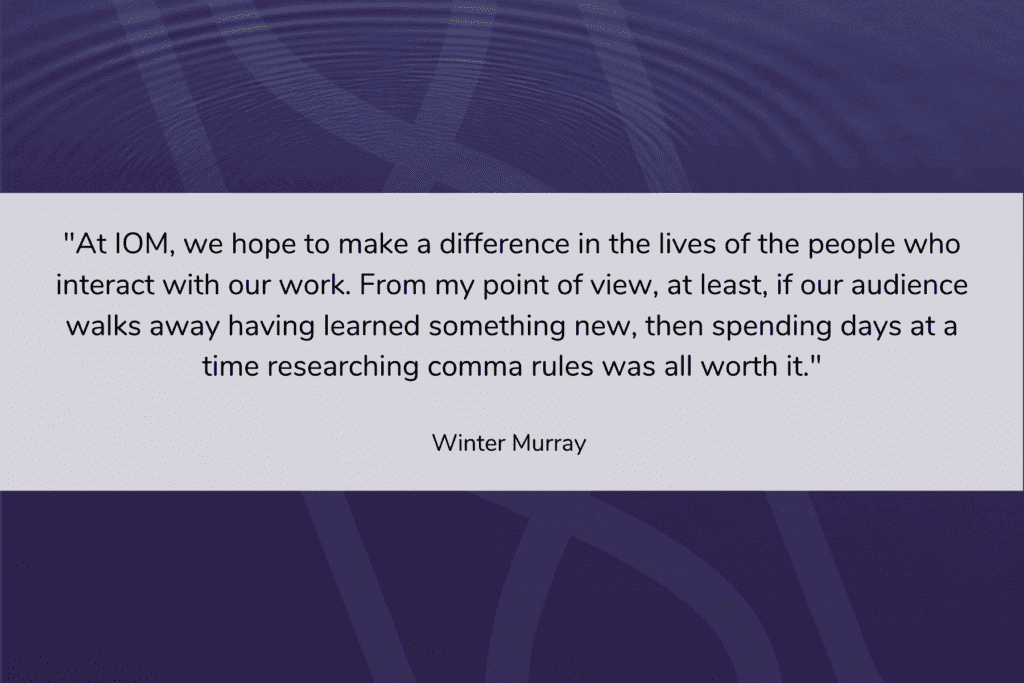 "At IOM, we hope to make a difference in the lives of the people who interact with our work. From my point of view, at least, if our audience walks away having learned something new, then spending days at a time researching comma rules was all worth it."

Winter Murray